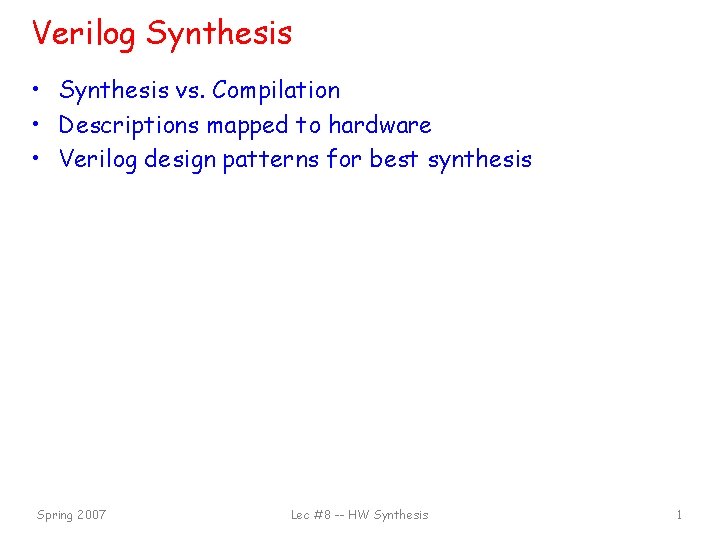 Verilog Synthesis

• Synthesis vs. Compilation
• Descriptions mapped to hardware
• Verilog design patterns for best synthesis

Spring 2007

Lec #8 -- HW Synthesis

1